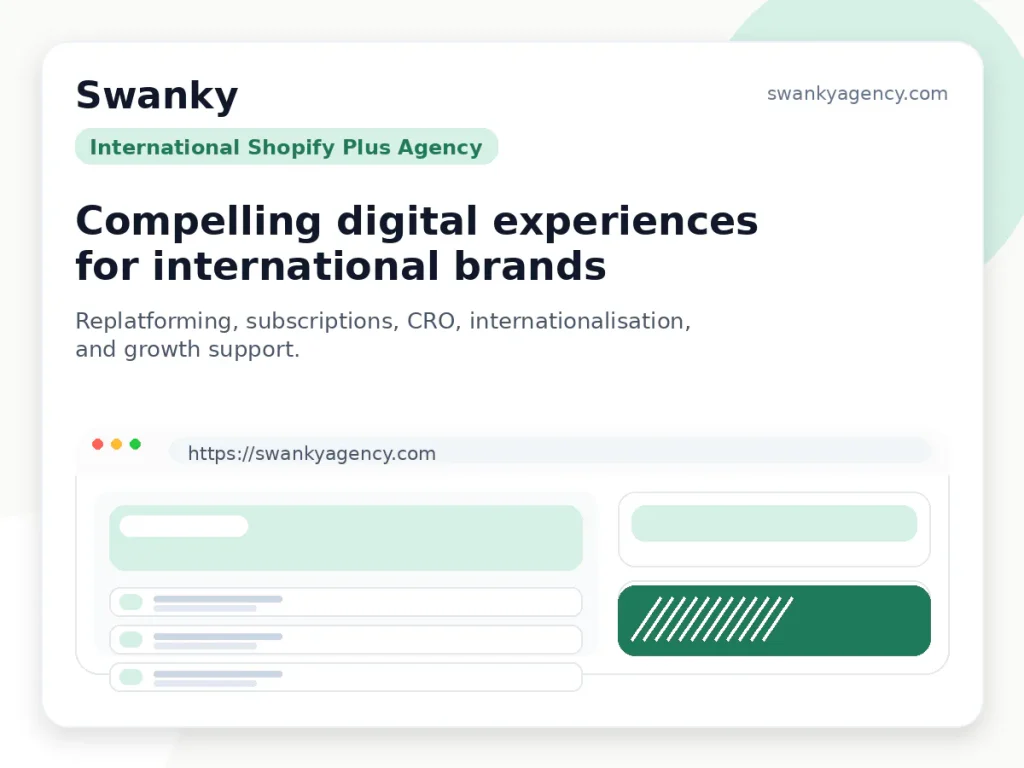 Swanky

swankyagency.com

International Shopify Plus Agency

Compelling digital experiences for international brands

Replatforming, subscriptions, CRO, internationalisation, and growth support.

https://swankyagency.com